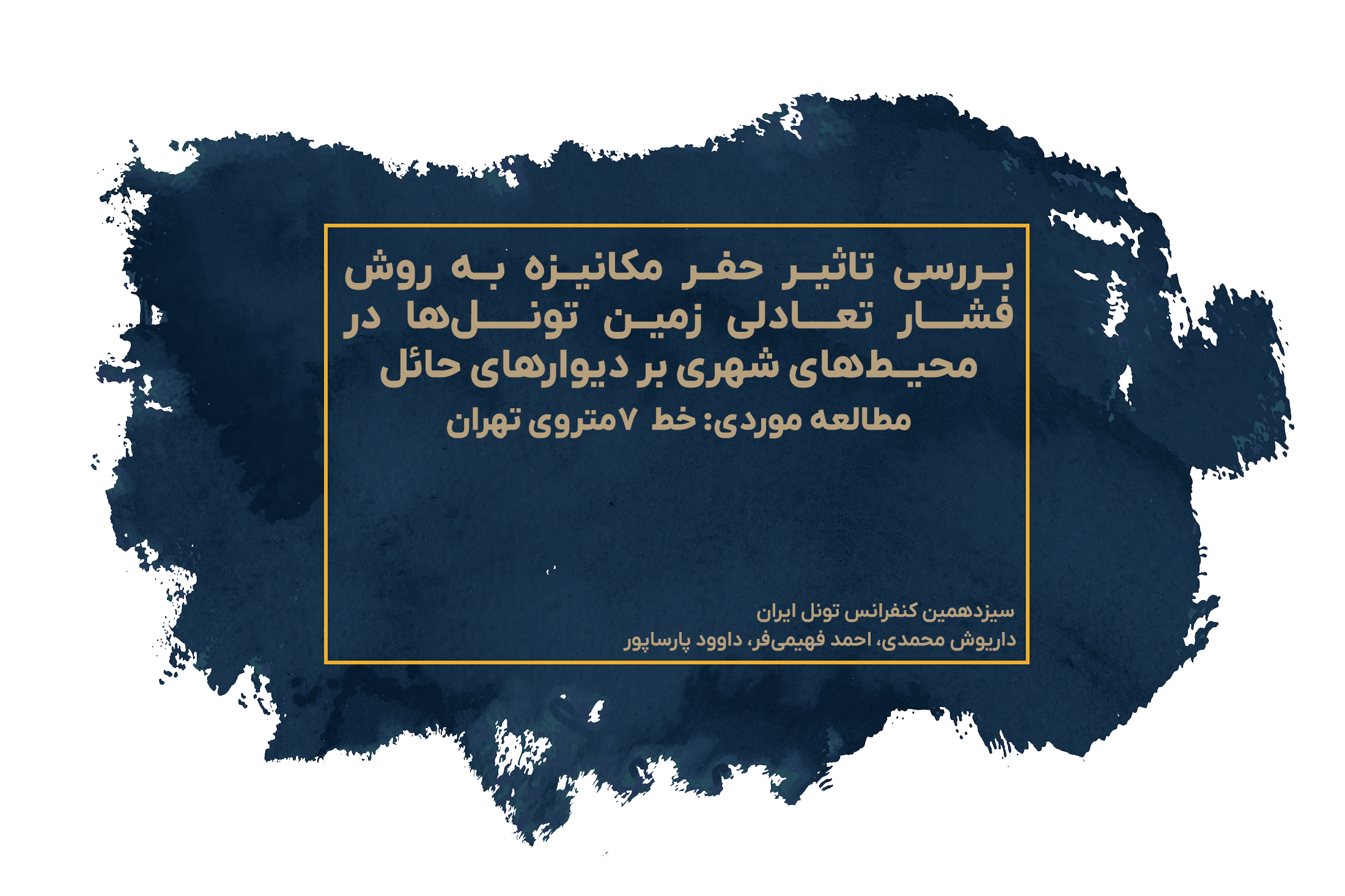 بررسی تاثیر حفر مکانیزه به روش فشار تعادلی زمین تونل‌ها در محیط‌های شهری بر دیوارهای حائل

مطالعه موردی: خط ۷ متروی تهران

سیزدهمین کنفرانس تونل ایران
داریوش محمدی، احمد فهیمی‌فر، داوود پارساپور